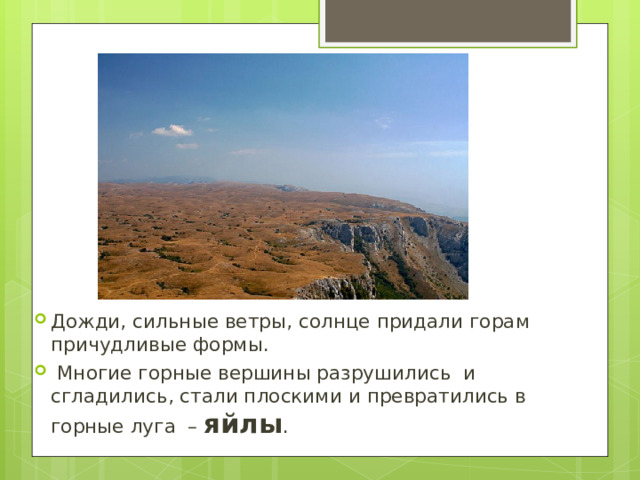 Дожди, сильные ветры, солнце придали горам причудливые формы.

Многие горные вершины разрушились и сгладились, стали плоскими и превратились в горные луга – яйлы.